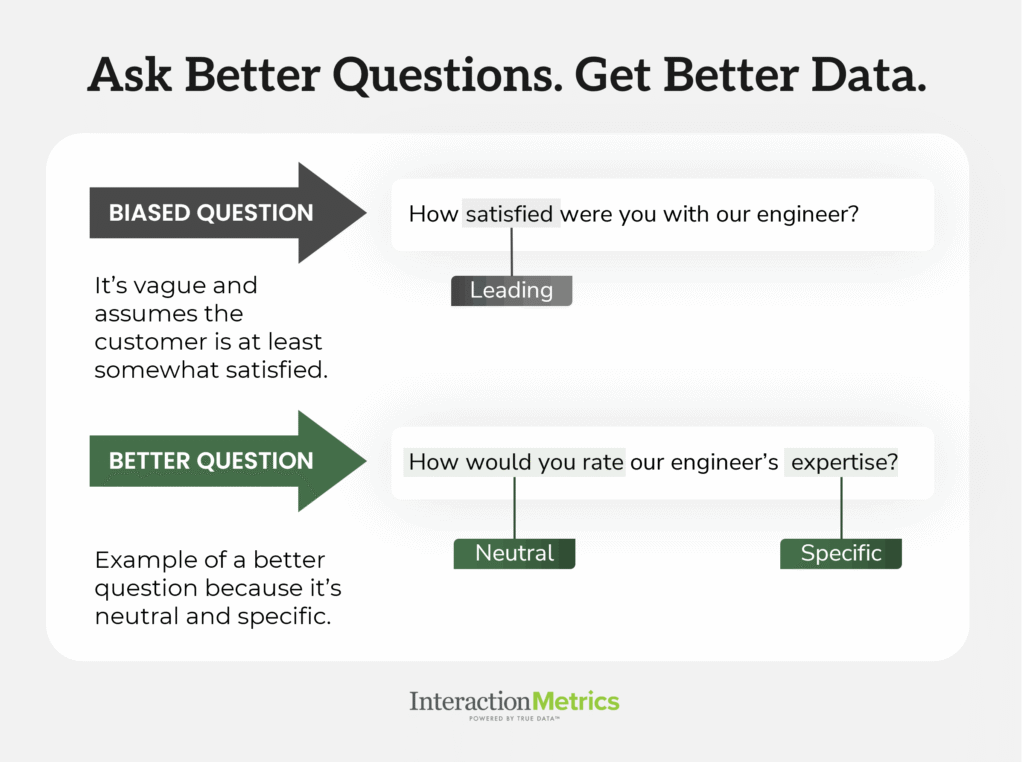 Ask Better Questions. Get Better Data.

BIASED QUESTION

How satisfied were you with our engineer?

Leading

It's vague and assumes the customer is at least somewhat satisfied.

BETTER QUESTION

How would you rate our engineer's expertise?

Neutral

Specific

Example of a better question because it's neutral and specific.

InteractionMetrics
POWERED BY TRUE DATA™